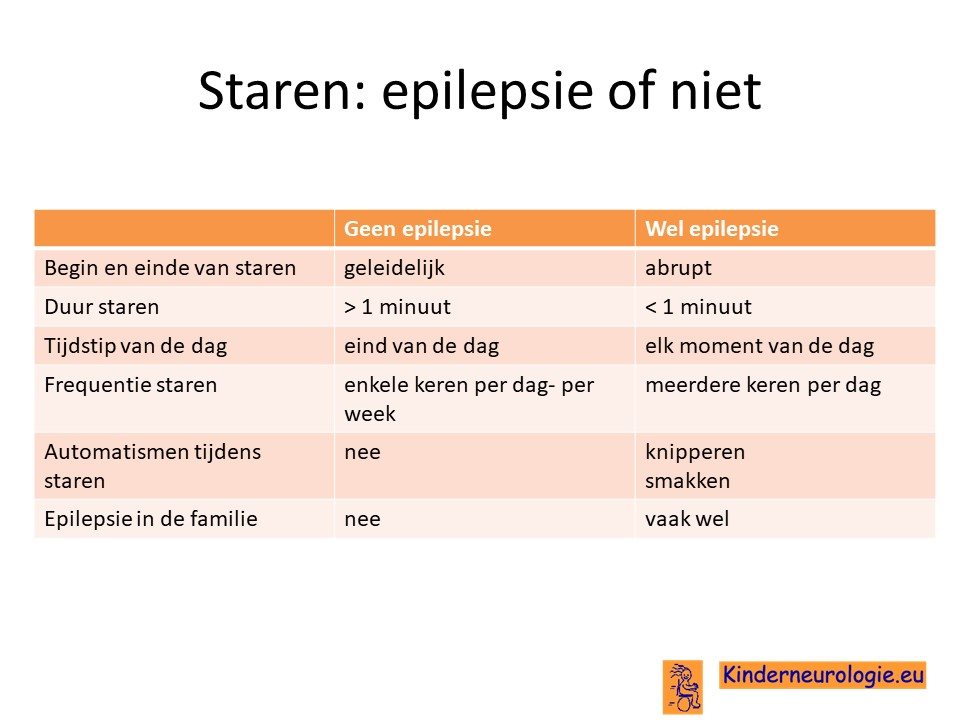 Staren: epilepsie of niet

| | Geen epilepsie | Wel epilepsie |
|---|---|---|
| Begin en einde van staren | geleidelijk | abrupt |
| Duur staren | > 1 minuut | < 1 minuut |
| Tijdstip van de dag | eind van de dag | elk moment van de dag |
| Frequentie staren | enkele keren per dag- per week | meerdere keren per dag |
| Automatismen tijdens staren | nee | knipperen smakken |
| Epilepsie in de familie | nee | vaak wel |

Kinderneurologie.eu